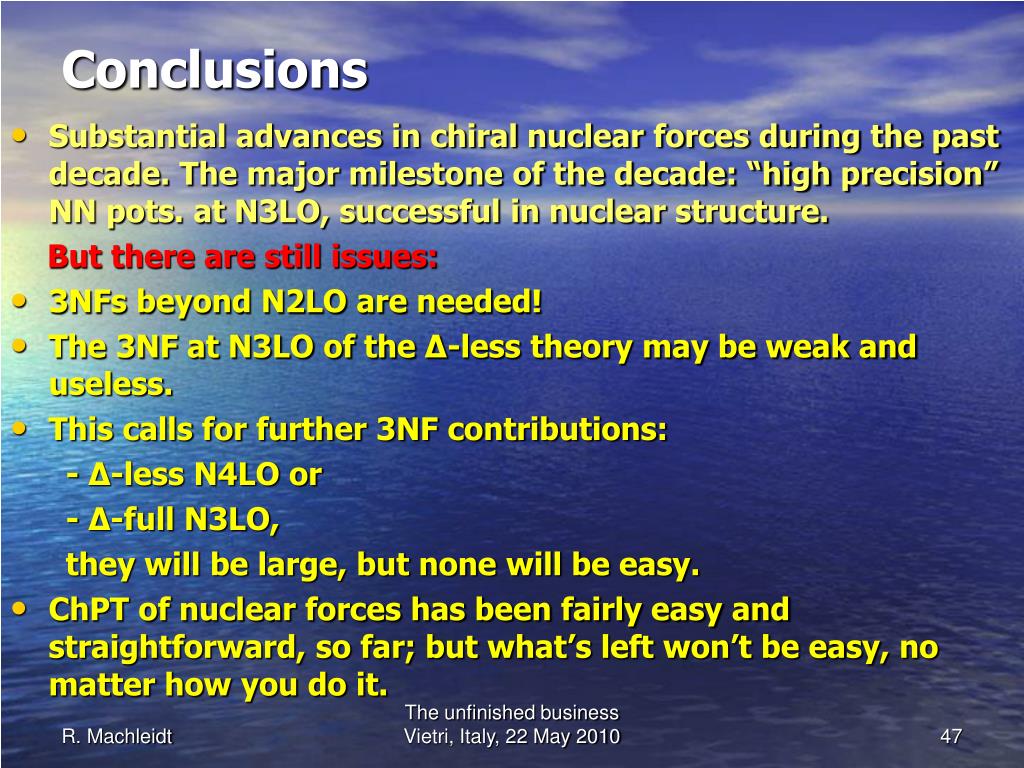 Conclusions

• Substantial advances in chiral nuclear forces during the past decade. The major milestone of the decade: “high precision” NN pots. at N3LO, successful in nuclear structure.

But there are still issues:

• 3NFs beyond N2LO are needed!

• The 3NF at N3LO of the Δ-less theory may be weak and useless.

• This calls for further 3NF contributions:
- Δ-less N4LO or
- Δ-full N3LO,
they will be large, but none will be easy.

• ChPT of nuclear forces has been fairly easy and straightforward, so far; but what’s left won’t be easy, no matter how you do it.

R. Machleidt

The unfinished business
Vietri, Italy, 22 May 2010

47